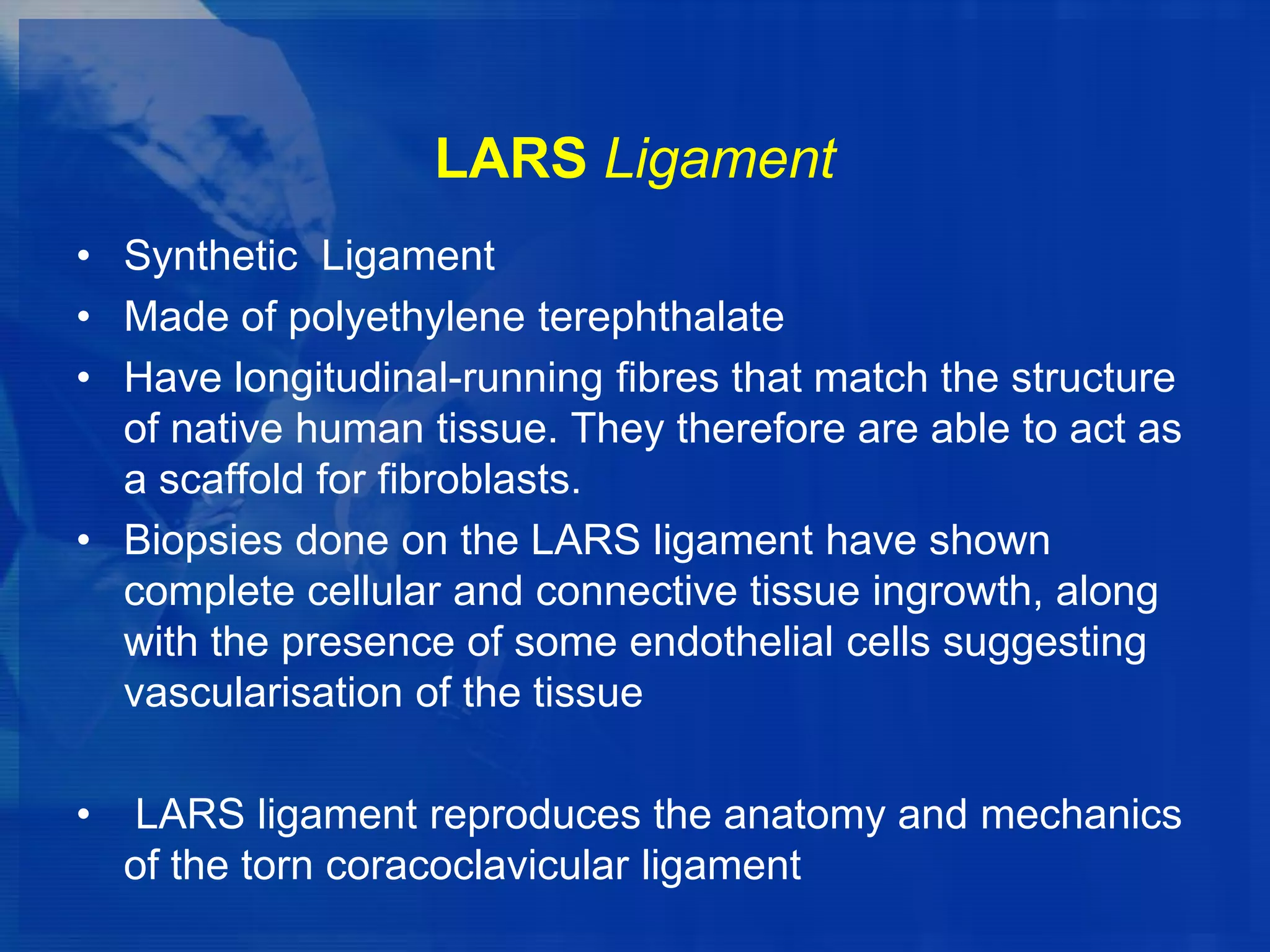 LARS Ligament

• Synthetic Ligament
• Made of polyethylene terephthalate
• Have longitudinal-running fibres that match the structure of native human tissue. They therefore are able to act as a scaffold for fibroblasts.
• Biopsies done on the LARS ligament have shown complete cellular and connective tissue ingrowth, along with the presence of some endothelial cells suggesting vascularisation of the tissue

• LARS ligament reproduces the anatomy and mechanics of the torn coracoclavicular ligament